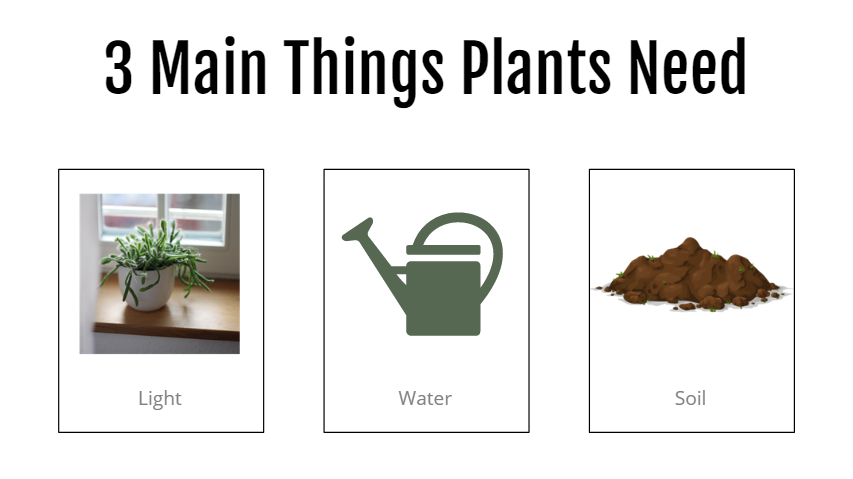 3 Main Things Plants Need

Light

Water

Soil